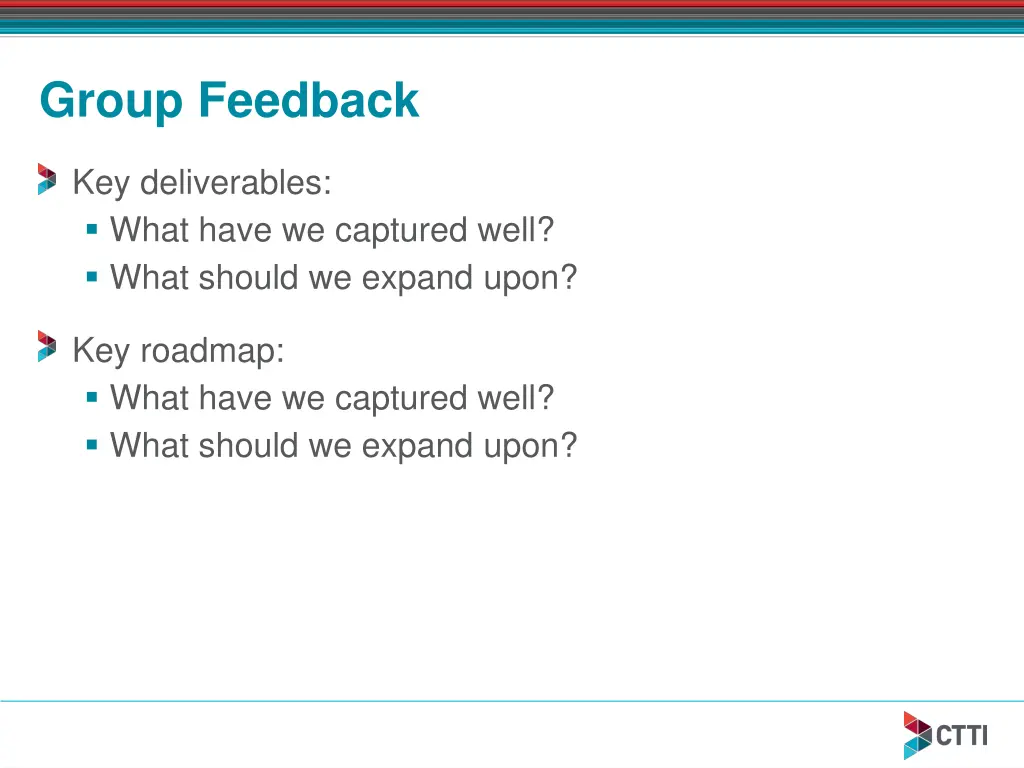 Group Feedback

Key deliverables:
- What have we captured well?
- What should we expand upon?

Key roadmap:
- What have we captured well?
- What should we expand upon?

CTTI